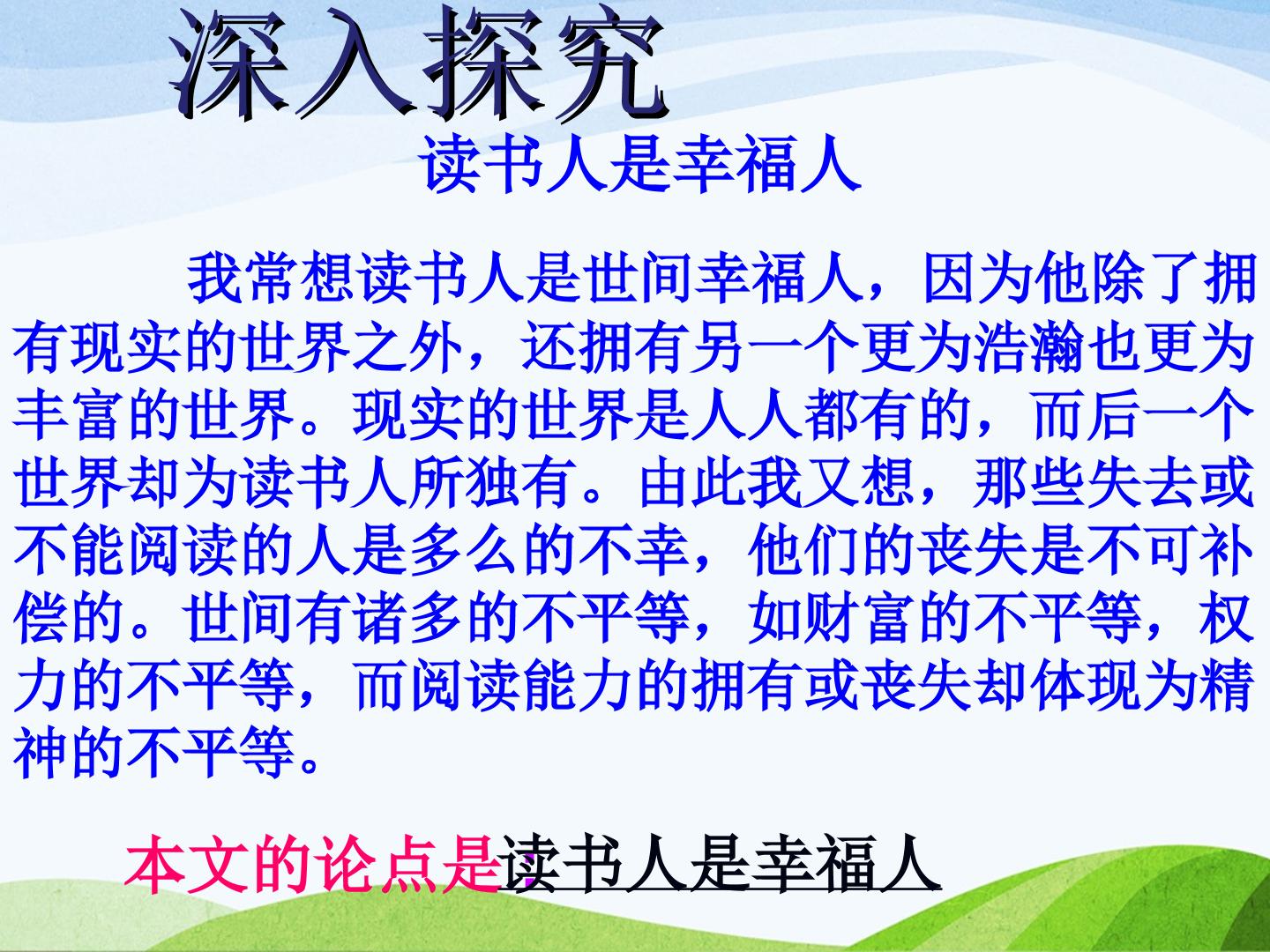 深入探究

读书人是幸福人

我常想读书人是世间幸福人，因为他除了拥有现实的世界之外，还拥有另一个更为浩瀚也更为丰富的世界。现实的世界是人人都有的，而后一个世界却为读书人所独有。由此我又想，那些失去或不能阅读的人是多么的不幸，他们的丧失是不可补偿的。世间有诸多的不平等，如财富的不平等，权力的不平等，而阅读能力的拥有或丧失却体现为精神的不平等。

本文的论点是读书人是幸福人